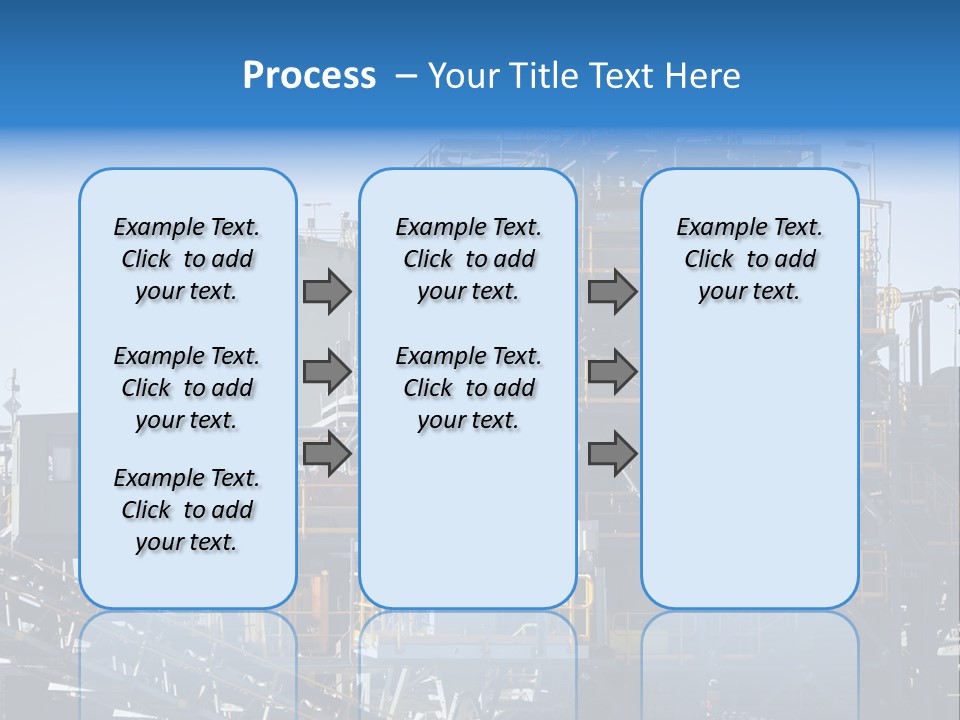 Process – Your Title Text Here

Example Text. Click to add your text.

Example Text. Click to add your text.

Example Text. Click to add your text.

Example Text. Click to add your text.

Example Text. Click to add your text.

Example Text. Click to add your text.